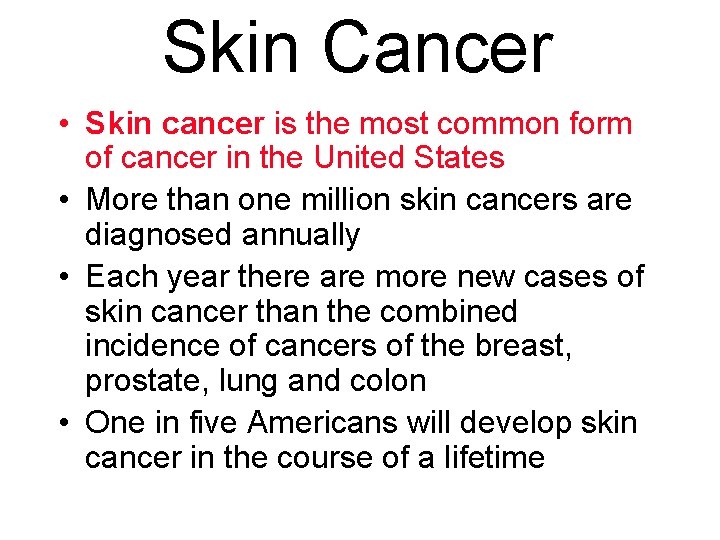 Skin Cancer

• Skin cancer is the most common form of cancer in the United States
• More than one million skin cancers are diagnosed annually
• Each year there are more new cases of skin cancer than the combined incidence of cancers of the breast, prostate, lung and colon
• One in five Americans will develop skin cancer in the course of a lifetime